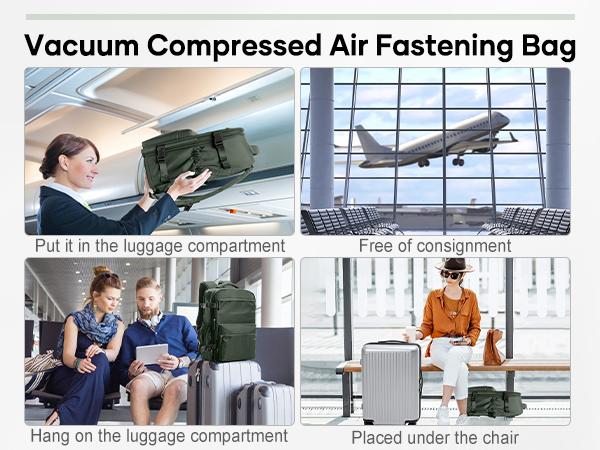 Vacuum Compressed Air Fastening Bag

Put it in the luggage compartment

Free of consignment

Hang on the luggage compartment

Placed under the chair